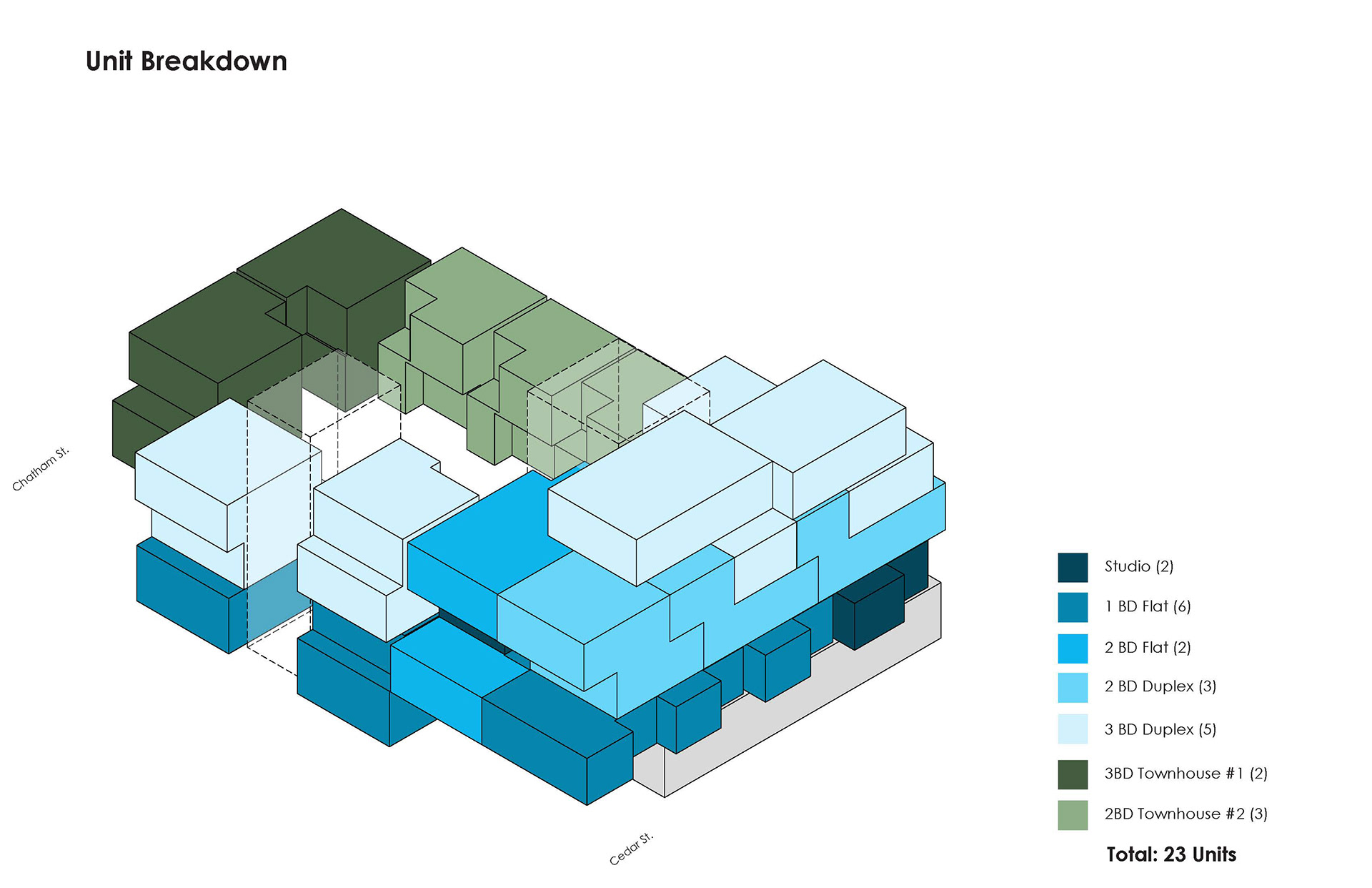 Unit Breakdown

Chatham St.

Cedar St.

Studio (2)

1 BD Flat (6)

2 BD Flat (2)

2 BD Duplex (3)

3 BD Duplex (5)

3BD Townhouse #1 (2)

2BD Townhouse #2 (3)

Total: 23 Units